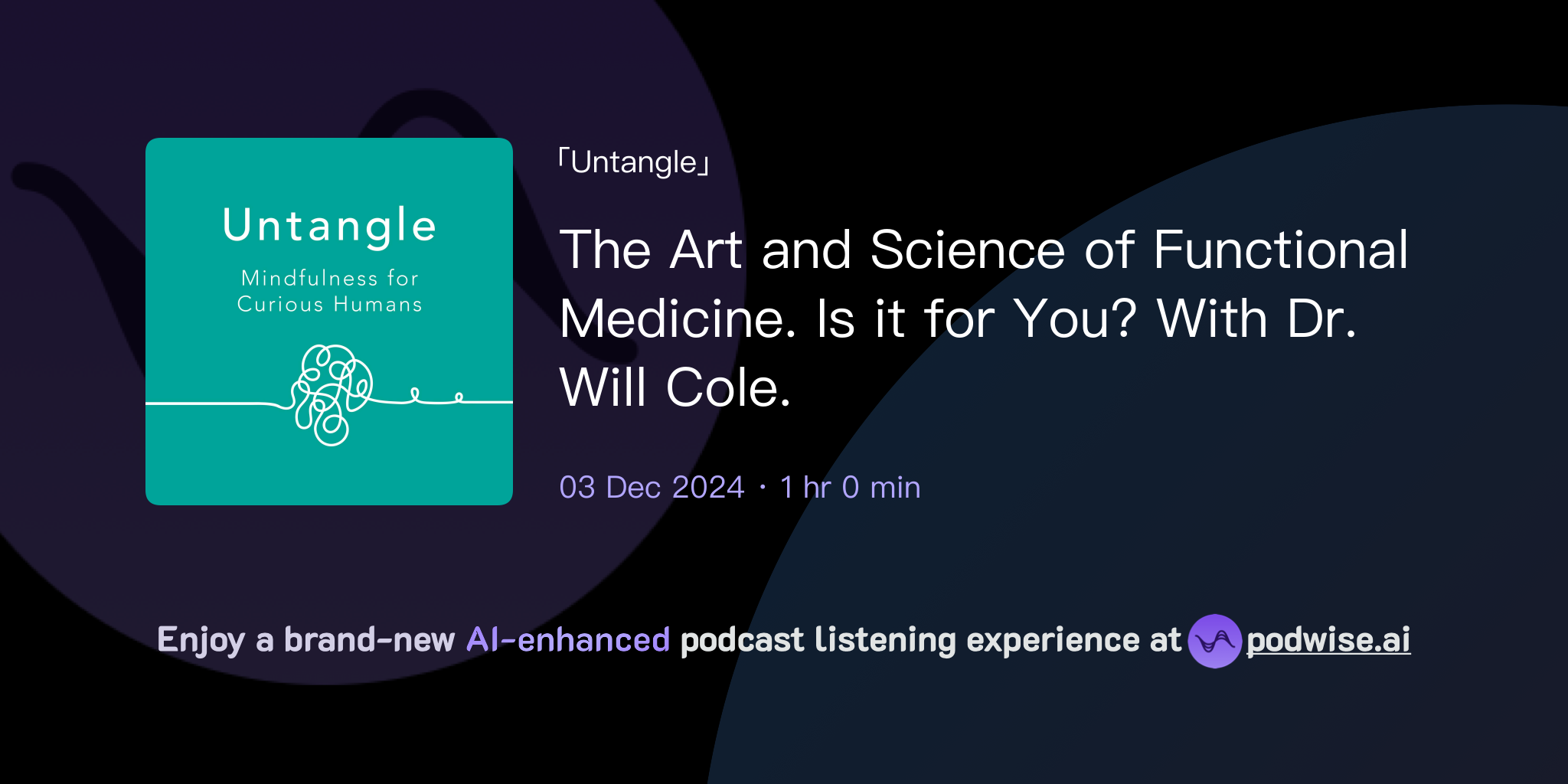 Untangle

Mindfulness for Curious Humans

「Untangle」

The Art and Science of Functional Medicine. Is it for You? With Dr. Will Cole.

03 Dec 2024 · 1 hr 0 min

Enjoy a brand-new AI-enhanced podcast listening experience at podwise.ai